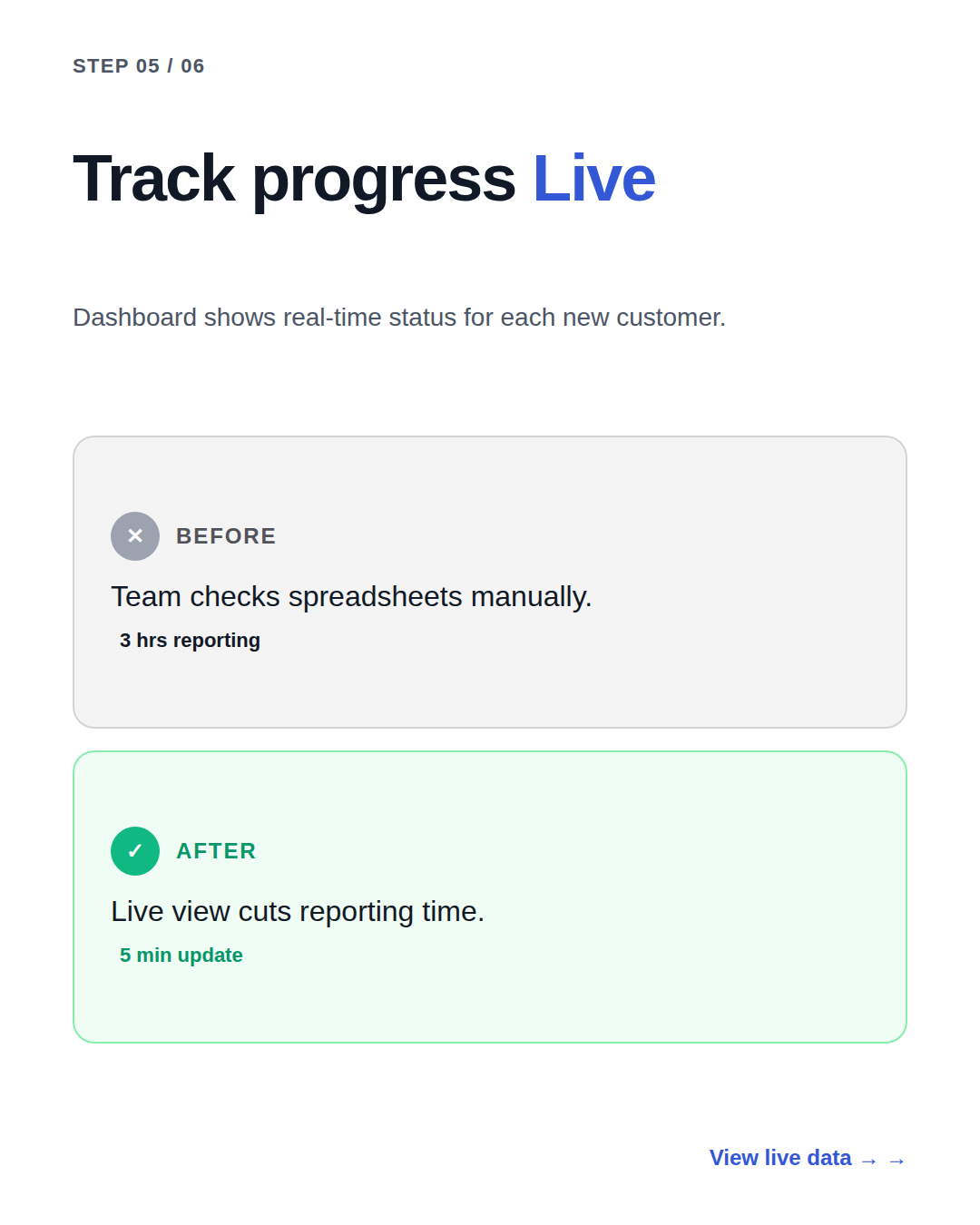 STEP 05 / 06

Track progress Live

Dashboard shows real-time status for each new customer.

✕ BEFORE

Team checks spreadsheets manually.

3 hrs reporting

✓ AFTER

Live view cuts reporting time.

5 min update

View live data → →